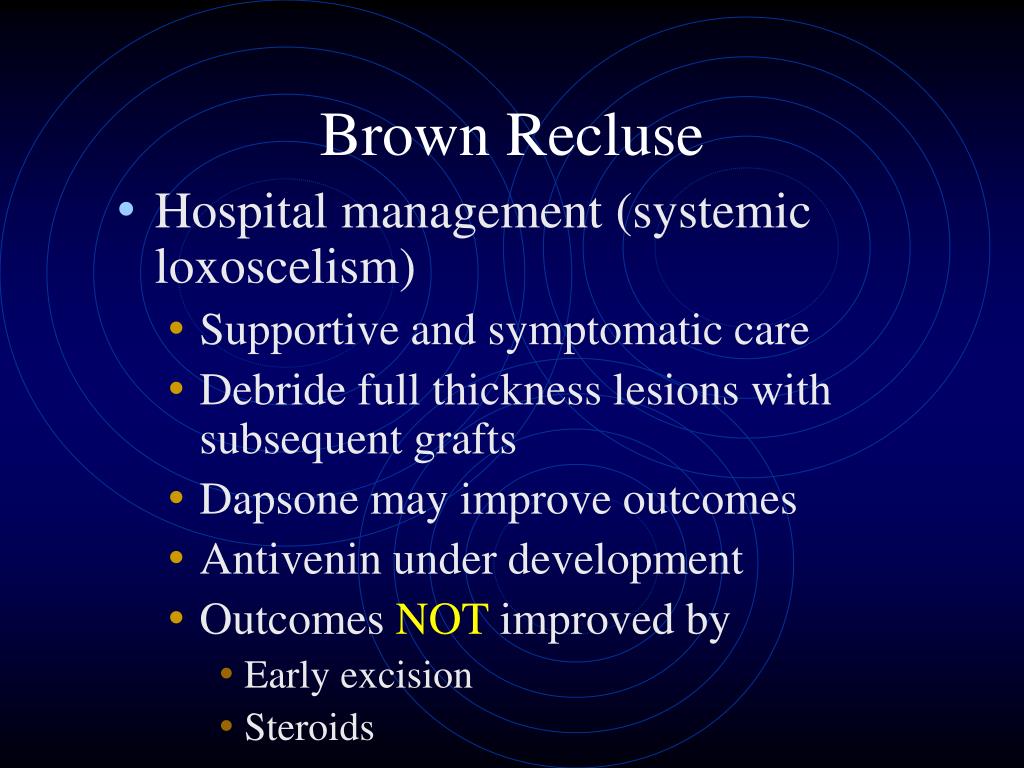 Brown Recluse

• Hospital management (systemic loxoscelism)
  • Supportive and symptomatic care
  • Debride full thickness lesions with subsequent grafts
  • Dapsone may improve outcomes
  • Antivenin under development
  • Outcomes NOT improved by
    • Early excision
    • Steroids